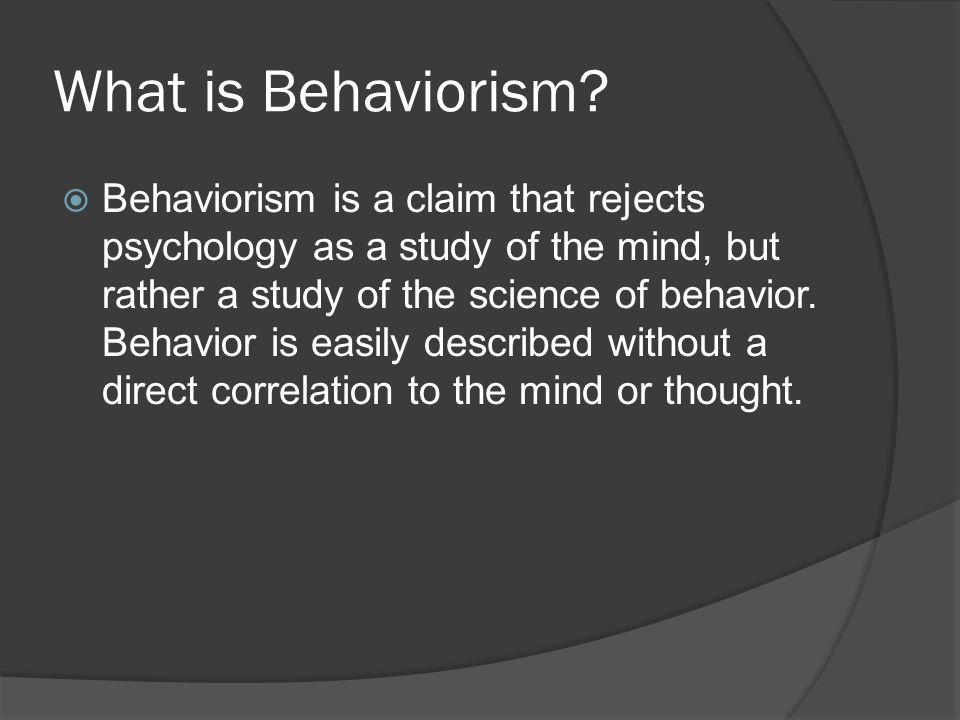 What is Behaviorism?

Behaviorism is a claim that rejects psychology as a study of the mind, but rather a study of the science of behavior. Behavior is easily described without a direct correlation to the mind or thought.